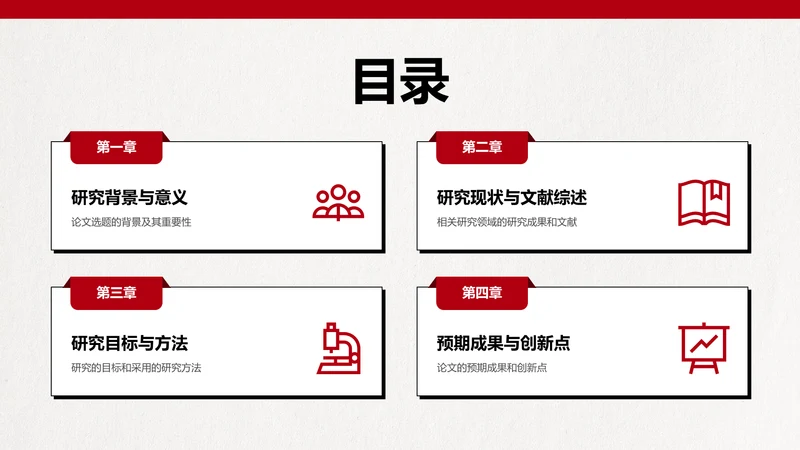 目录

第一章

研究背景与意义

论文选题的背景及其重要性

第二章

研究现状与文献综述

相关研究领域的研究成果和文献

第三章

研究目标与方法

研究的目标和采用的研究方法

第四章

预期成果与创新点

论文的预期成果和创新点